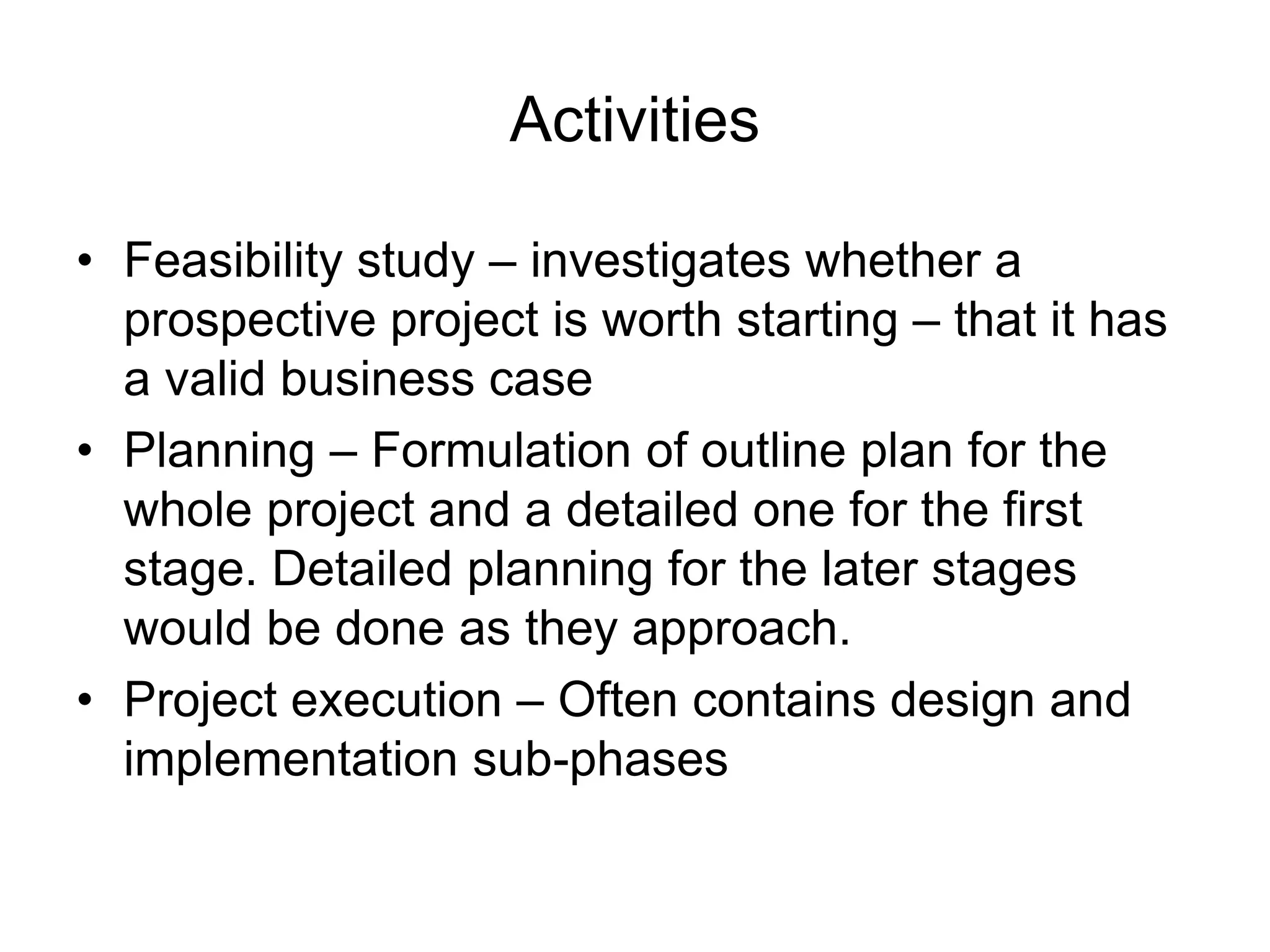 Activities

• Feasibility study – investigates whether a prospective project is worth starting – that it has a valid business case

• Planning – Formulation of outline plan for the whole project and a detailed one for the first stage. Detailed planning for the later stages would be done as they approach.

• Project execution – Often contains design and implementation sub-phases